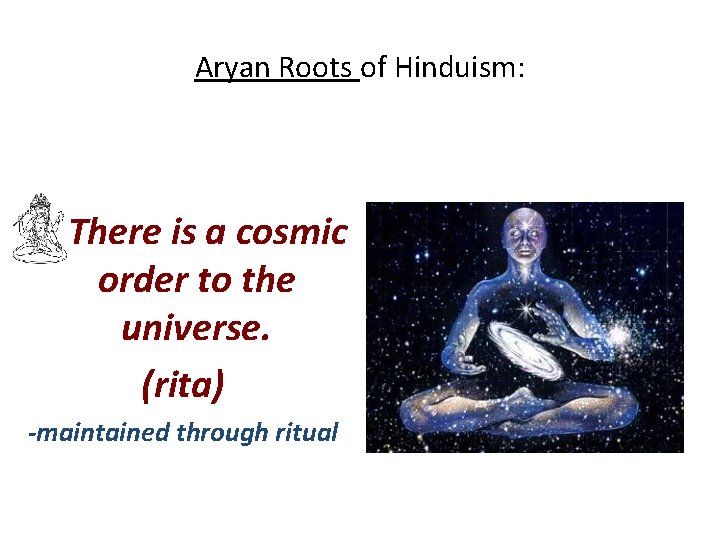 Aryan Roots of Hinduism:

There is a cosmic order to the universe.
(rita)

-maintained through ritual